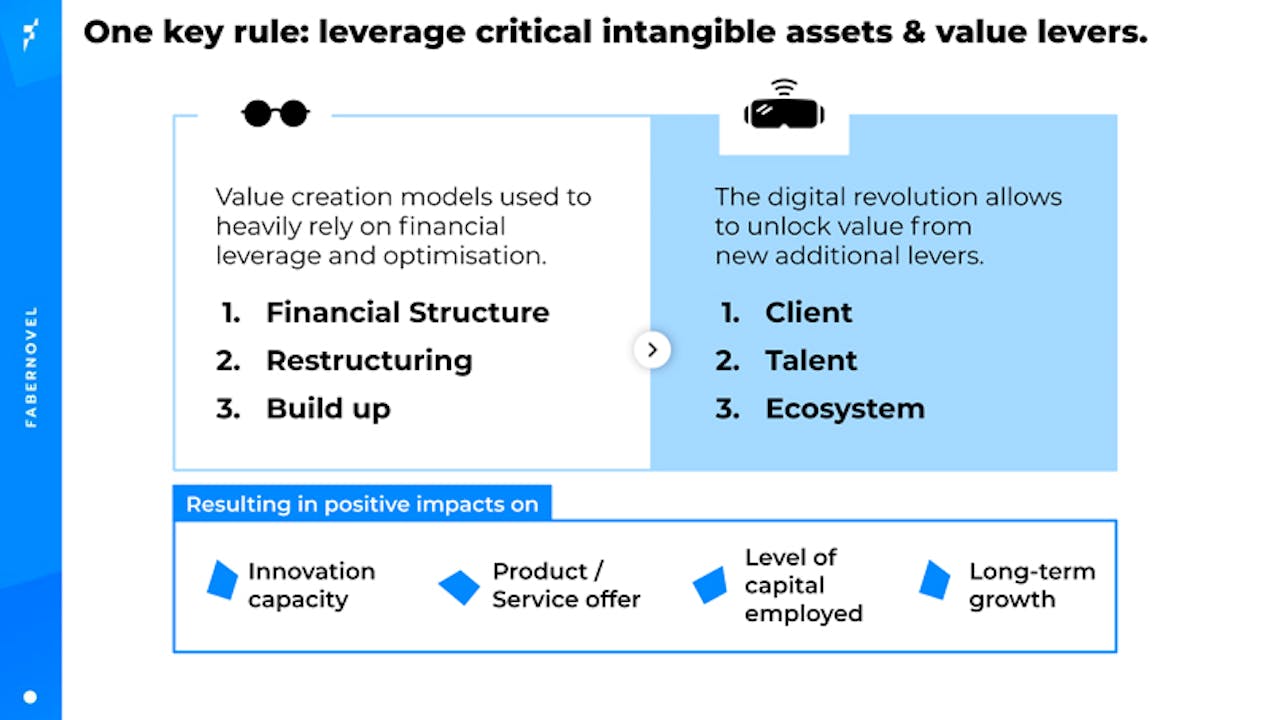 FABERNOVEL

One key rule: leverage critical intangible assets & value levers.

Value creation models used to heavily rely on financial leverage and optimisation.

1. Financial Structure
2. Restructuring
3. Build up

The digital revolution allows to unlock value from new additional levers.

1. Client
2. Talent
3. Ecosystem

Resulting in positive impacts on

Innovation capacity

Product / Service offer

Level of capital employed

Long-term growth